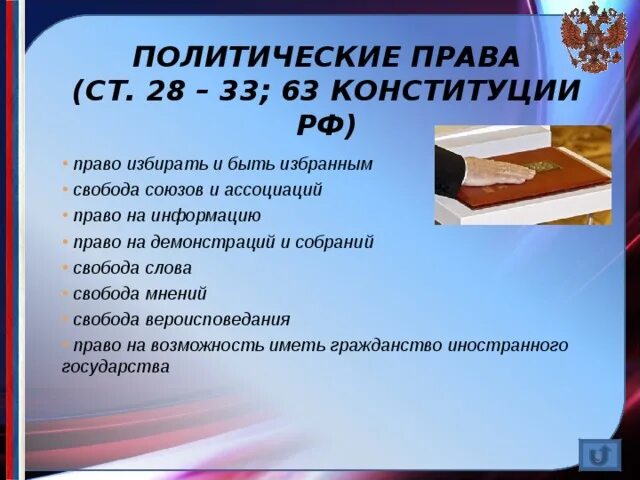 ПОЛИТИЧЕСКИЕ ПРАВА (СТ. 28 – 33; 63 КОНСТИТУЦИИ РФ)

• право избирать и быть избранным
• свобода союзов и ассоциаций
• право на информацию
• право на демонстраций и собраний
• свобода слова
• свобода мнений
• свобода вероисповедания
• право на возможность иметь гражданство иностранного государства